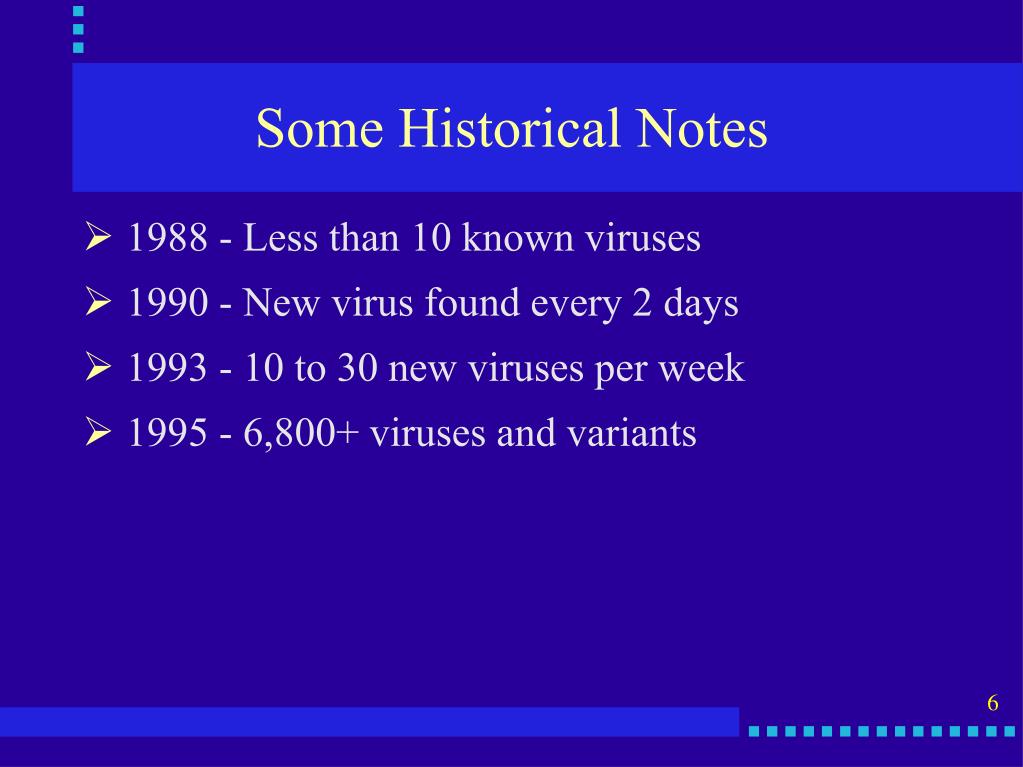 Some Historical Notes

➢ 1988 - Less than 10 known viruses

➢ 1990 - New virus found every 2 days

➢ 1993 - 10 to 30 new viruses per week

➢ 1995 - 6,800+ viruses and variants

6